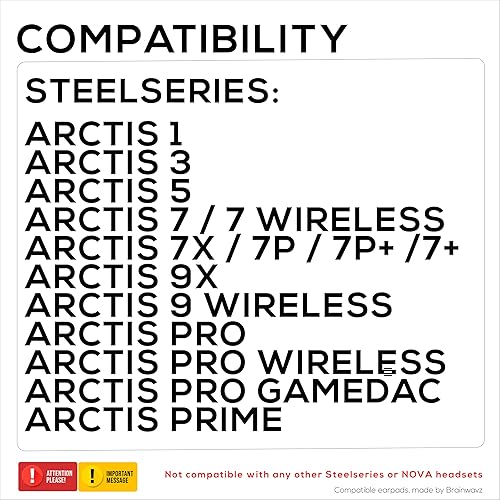 COMPATIBILITY

STEELSERIES:

ARCTIS 1
ARCTIS 3
ARCTIS 5
ARCTIS 7 / 7 WIRELESS
ARCTIS 7X / 7P / 7P+ /7+
ARCTIS 9X
ARCTIS 9 WIRELESS
ARCTIS PRO
ARCTIS PRO WIRELESS
ARCTIS PRO GAMEDAC
ARCTIS PRIME

! ATTENTION PLEASE!

! IMPORTANT MESSAGE

Not compatible with any other Steelseries or NOVA headsets

Compatible earpads, made by Brainwavz